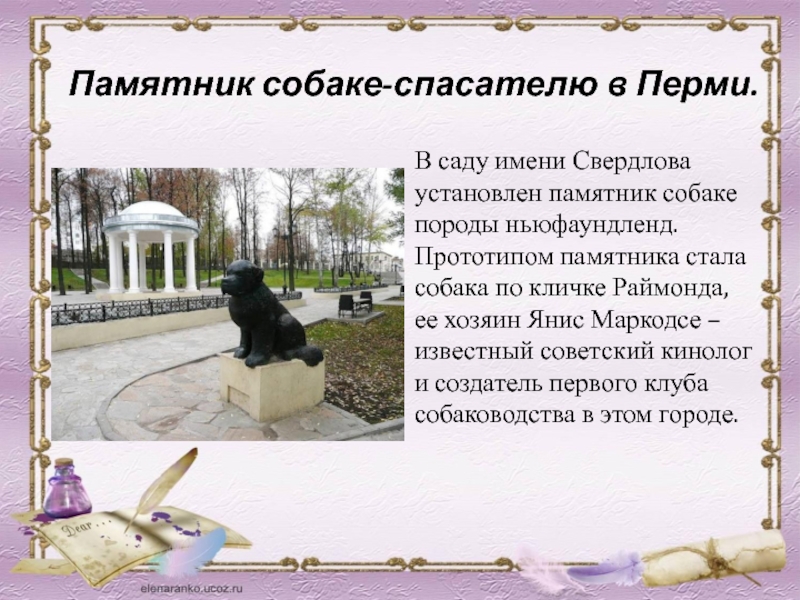 Памятник собаке-спасателю в Перми.

В саду имени Свердлова установлен памятник собаке породы ньюфаундленд. Прототипом памятника стала собака по кличке Раймонда, ее хозяин Янис Маркодсе – известный советский кинолог и создатель первого клуба собаководства в этом городе.

Dear...

elenaranko.ucoz.ru